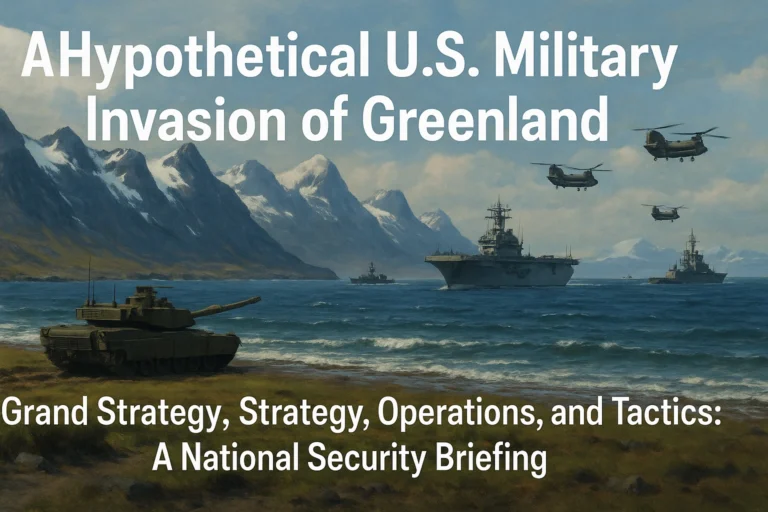 AHypothetical U.S. Military Invasion of Greenland

Grand Strategy, Strategy, Operations, and Tactics: A National Security Briefing